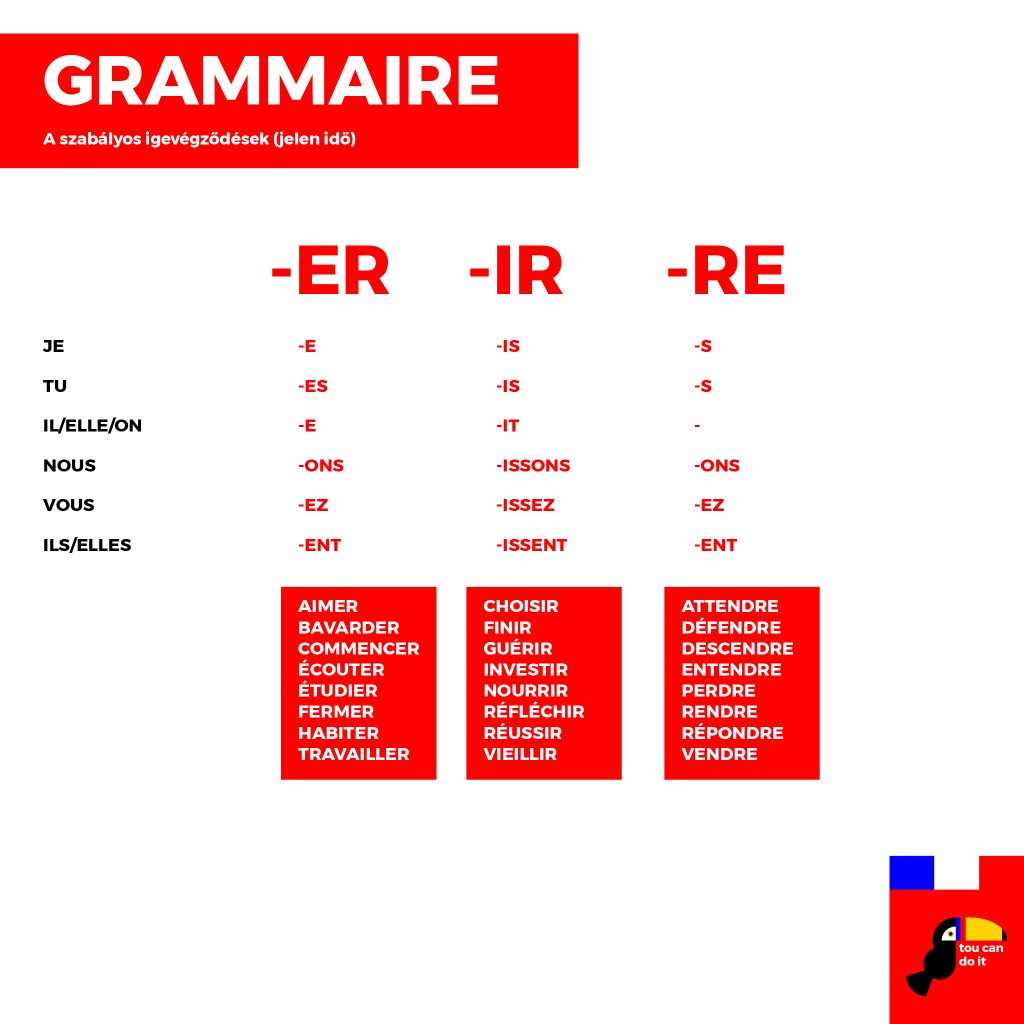 GRAMMAIRE

A szabályos igevégződések (jelen idő)

| | -ER | -IR | -RE |
|---|---|---|---|
| JE | -E | -IS | -S |
| TU | -ES | -IS | -S |
| IL/ELLE/ON | -E | -IT | - |
| NOUS | -ONS | -ISSONS | -ONS |
| VOUS | -EZ | -ISSEZ | -EZ |
| ILS/ELLES | -ENT | -ISSENT | -ENT |

AIMER
BAVARDER
COMMENCER
ÉCOUTER
ÉTUDIER
FERMER
HABITER
TRAVAILLER

CHOISIR
FINIR
GUÉRIR
INVESTIR
NOURRIR
RÉFLÉCHIR
RÉUSSIR
VIEILLIR

ATTENDRE
DÉFENDRE
DESCENDRE
ENTENDRE
PERDRE
RENDRE
RÉPONDRE
VENDRE

tou can do it